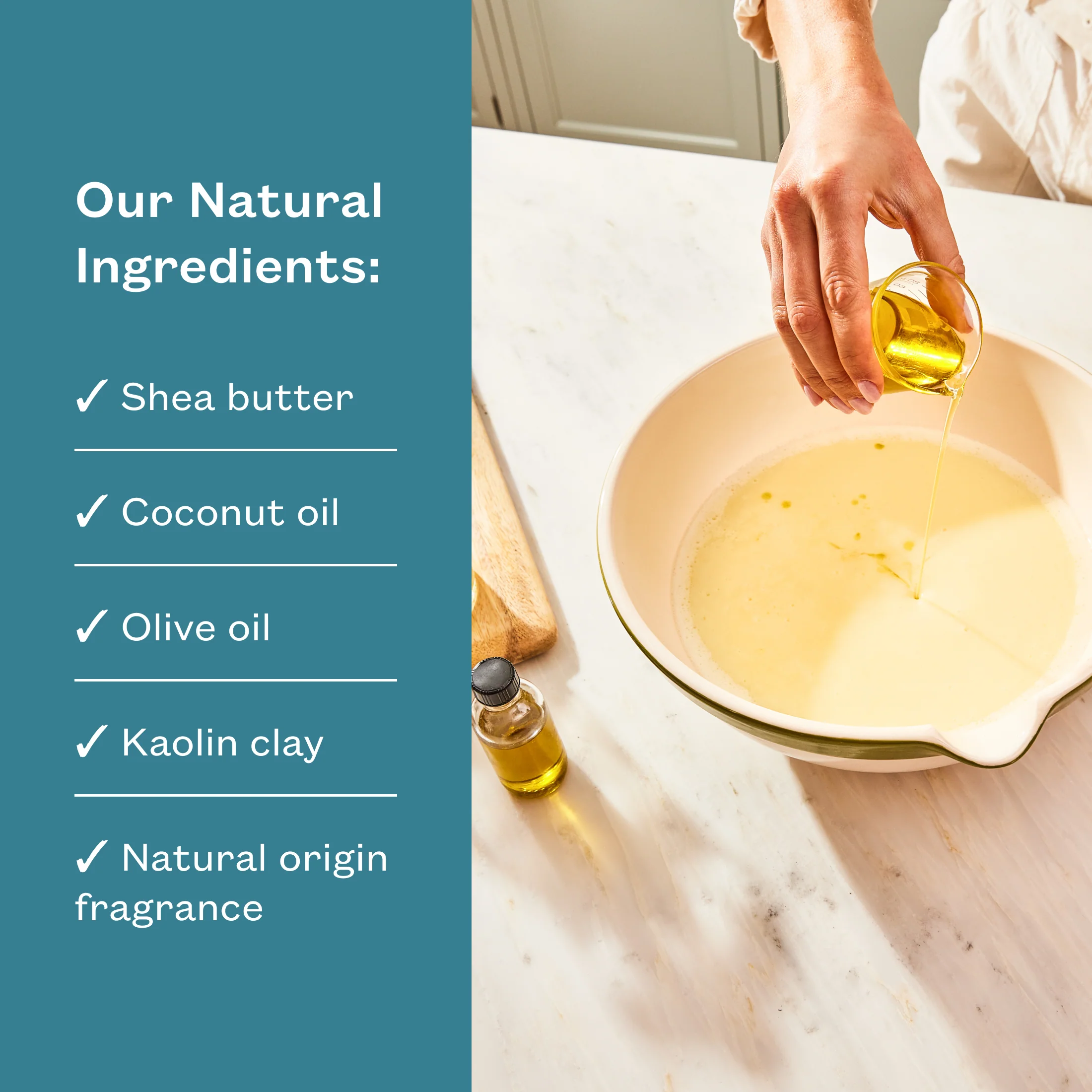 Our Natural Ingredients:

✓ Shea butter

✓ Coconut oil

✓ Olive oil

✓ Kaolin clay

✓ Natural origin fragrance